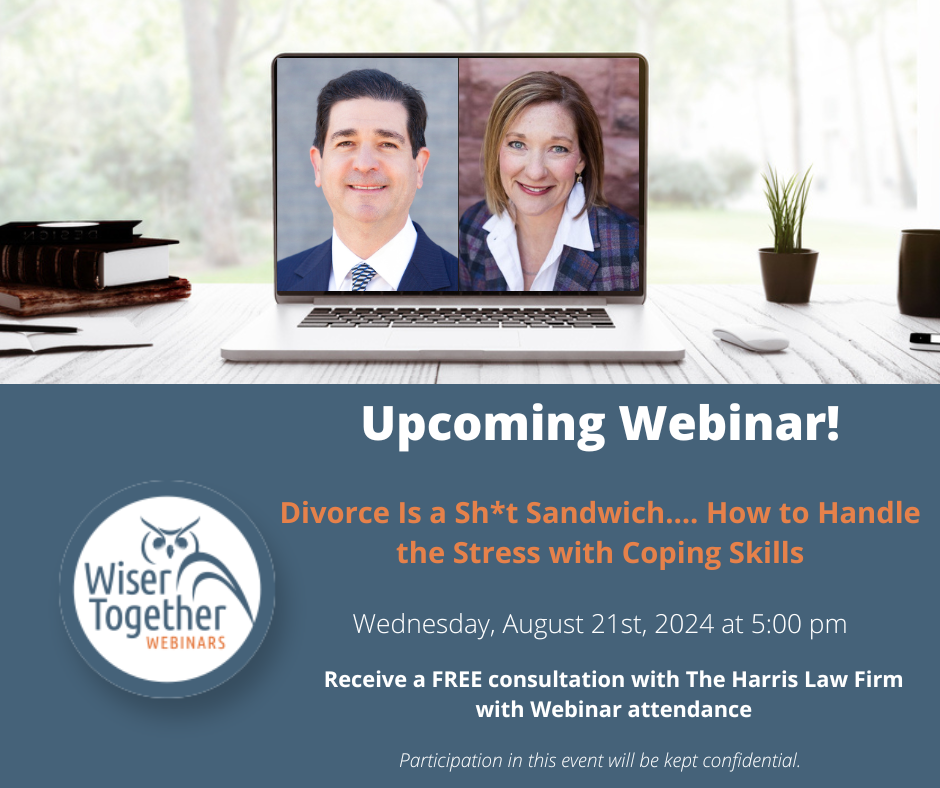 Upcoming Webinar!

Wiser Together WEBINARS

Divorce Is a Sh*t Sandwich.... How to Handle the Stress with Coping Skills

Wednesday, August 21st, 2024 at 5:00 pm

Receive a FREE consultation with The Harris Law Firm with Webinar attendance

Participation in this event will be kept confidential.